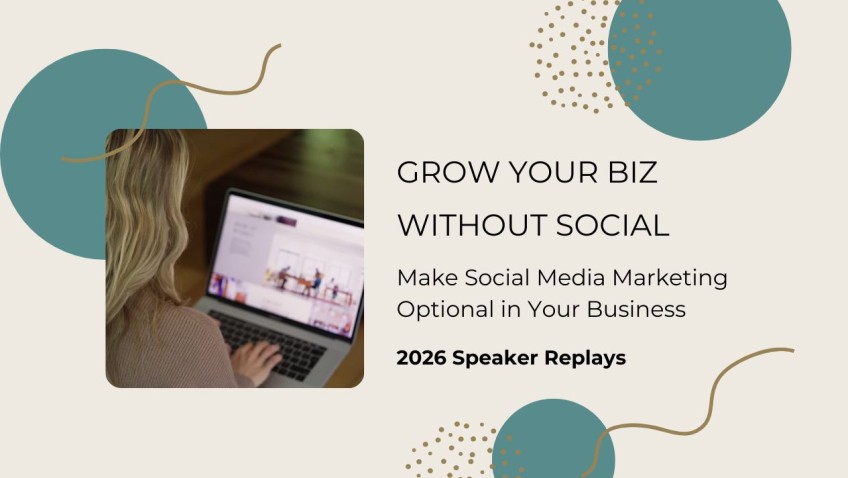 GROW YOUR BIZ WITHOUT SOCIAL

Make Social Media Marketing Optional in Your Business

2026 Speaker Replays